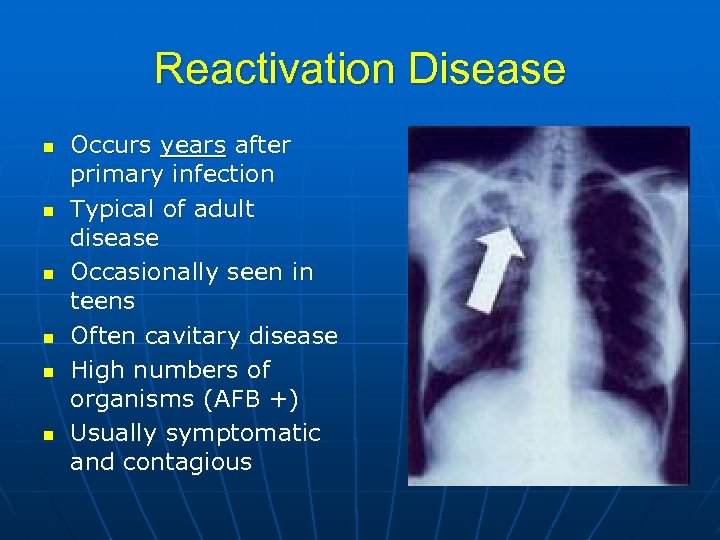 Reactivation Disease

- Occurs years after primary infection
- Typical of adult disease
- Occasionally seen in teens
- Often cavitary disease
- High numbers of organisms (AFB +)
- Usually symptomatic and contagious